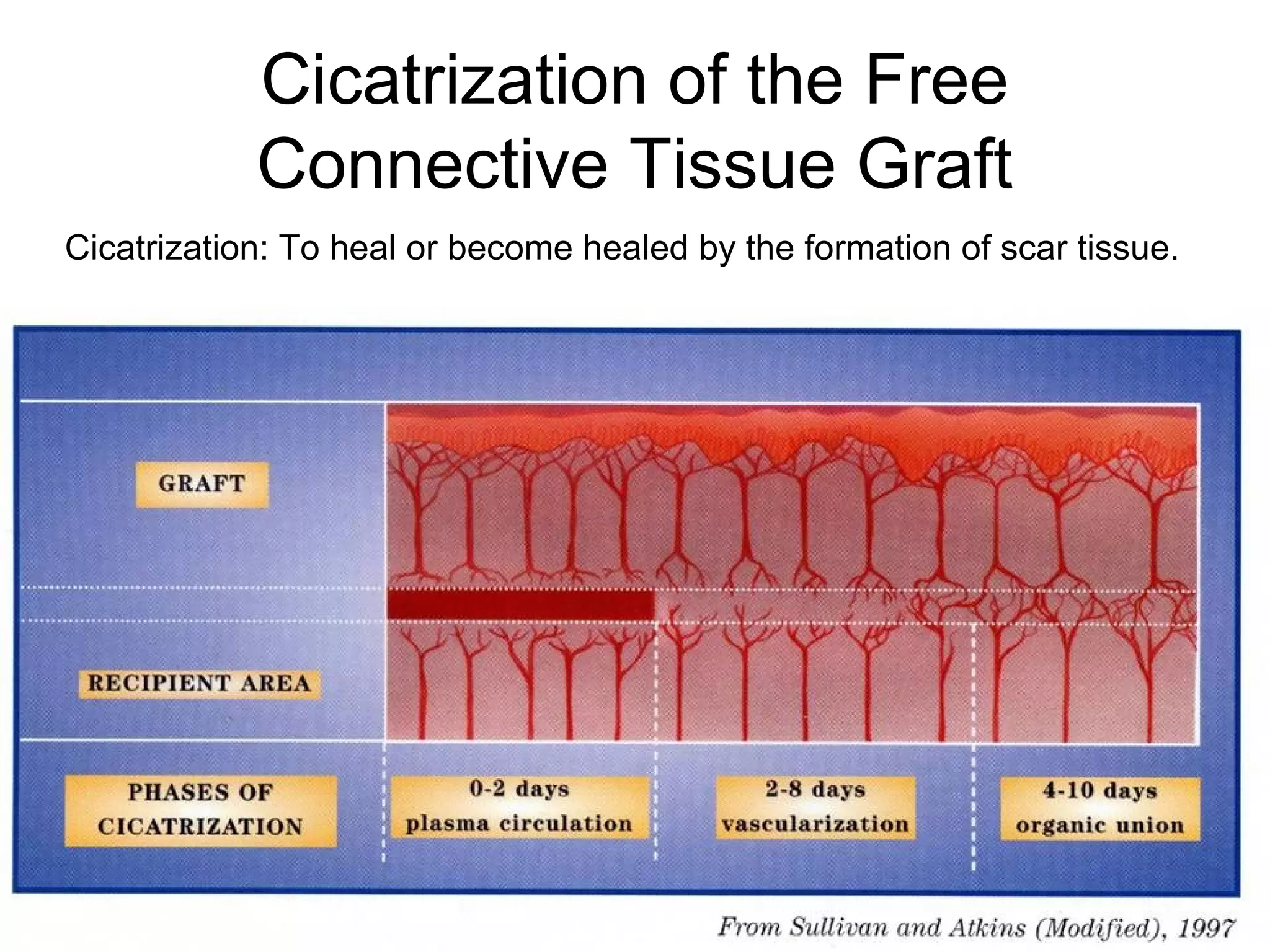 Cicatrization of the Free Connective Tissue Graft

Cicatrization: To heal or become healed by the formation of scar tissue.

GRAFT

RECIPIENT AREA

PHASES OF CICATRIZATION

0-2 days plasma circulation

2-8 days vascularization

4-10 days organic union

From Sullivan and Atkins (Modified), 1997